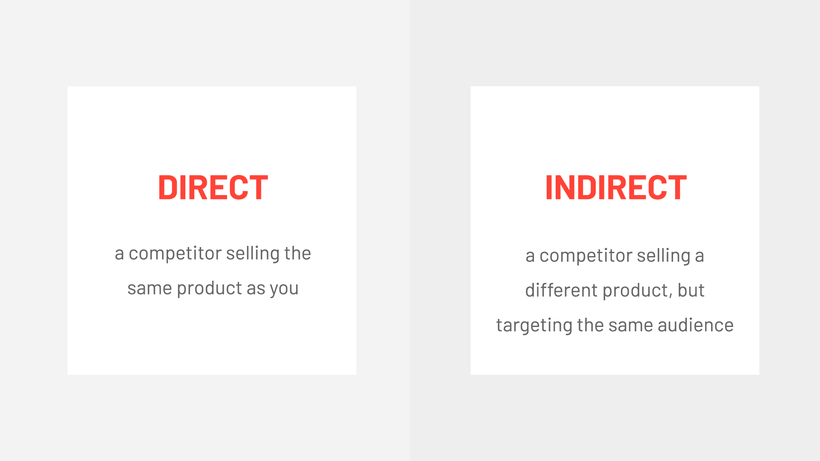 DIRECT

a competitor selling the same product as you

INDIRECT

a competitor selling a different product, but targeting the same audience